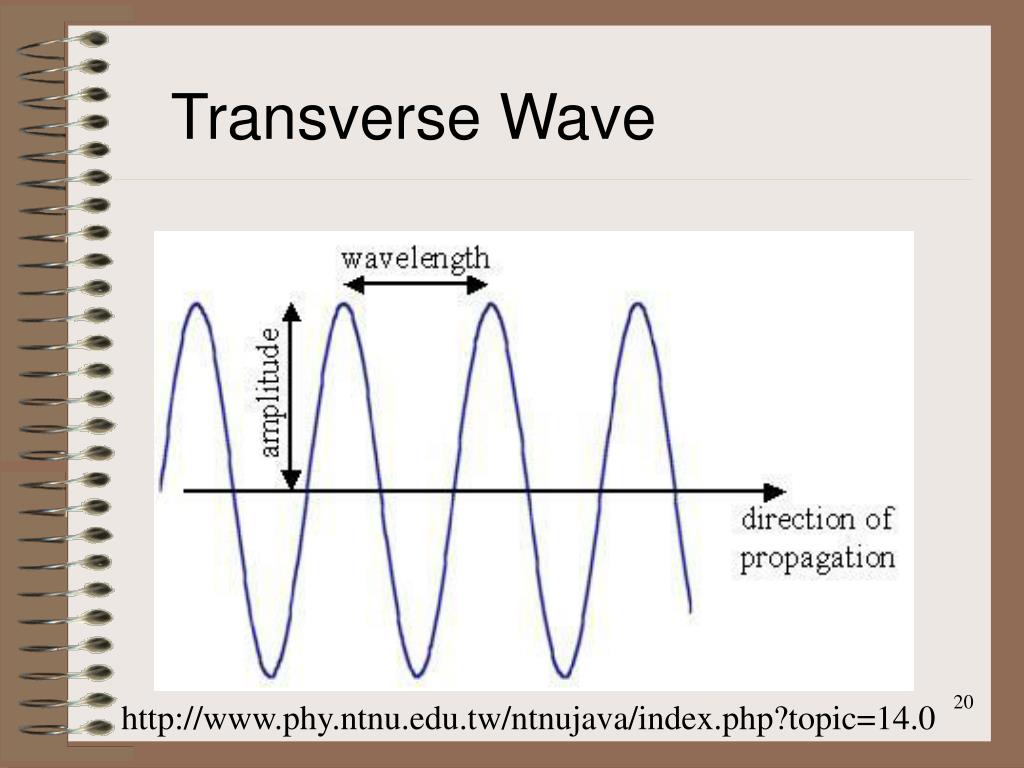 Transverse Wave

wavelength

amplitude

direction of propagation

http://www.phy.ntnu.edu.tw/ntnujava/index.php?topic=14.0

20